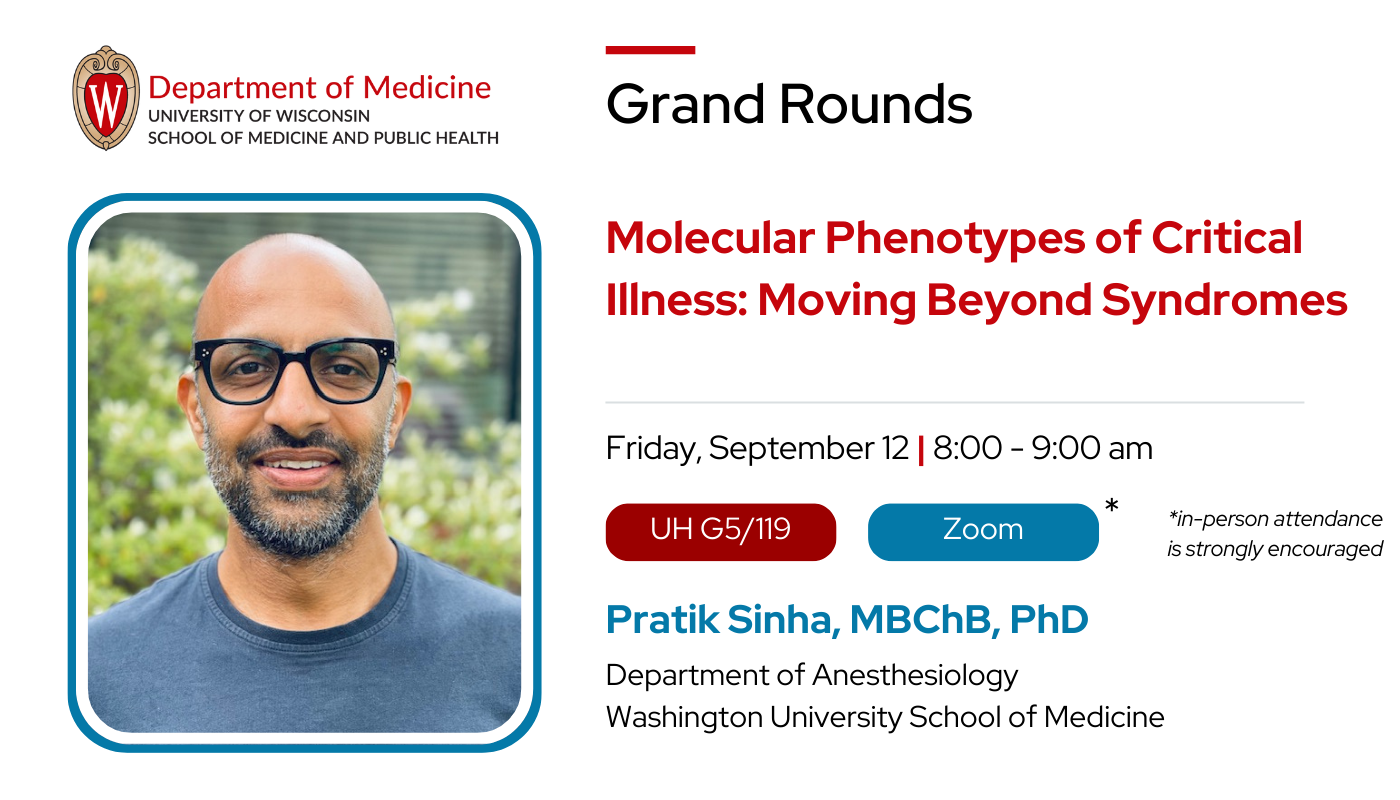 W

Department of Medicine
UNIVERSITY OF WISCONSIN
SCHOOL OF MEDICINE AND PUBLIC HEALTH

Grand Rounds

Molecular Phenotypes of Critical Illness: Moving Beyond Syndromes

Friday, September 12 | 8:00 - 9:00 am

UH G5/119

Zoom *

*in-person attendance is strongly encouraged

Pratik Sinha, MBChB, PhD

Department of Anesthesiology
Washington University School of Medicine